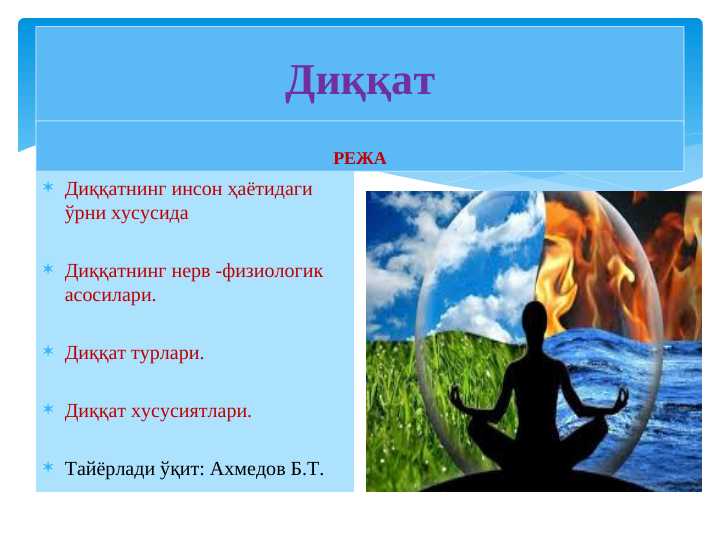 Диққат

РЕЖА

Диққатнинг инсон ҳаётидаги ўрни хусусида

Диққатнинг нерв -физиологик асосилари.

Диққат турлари.

Диққат хусусиятлари.

Тайёрлади ўқит: Ахмедов Б.Т.